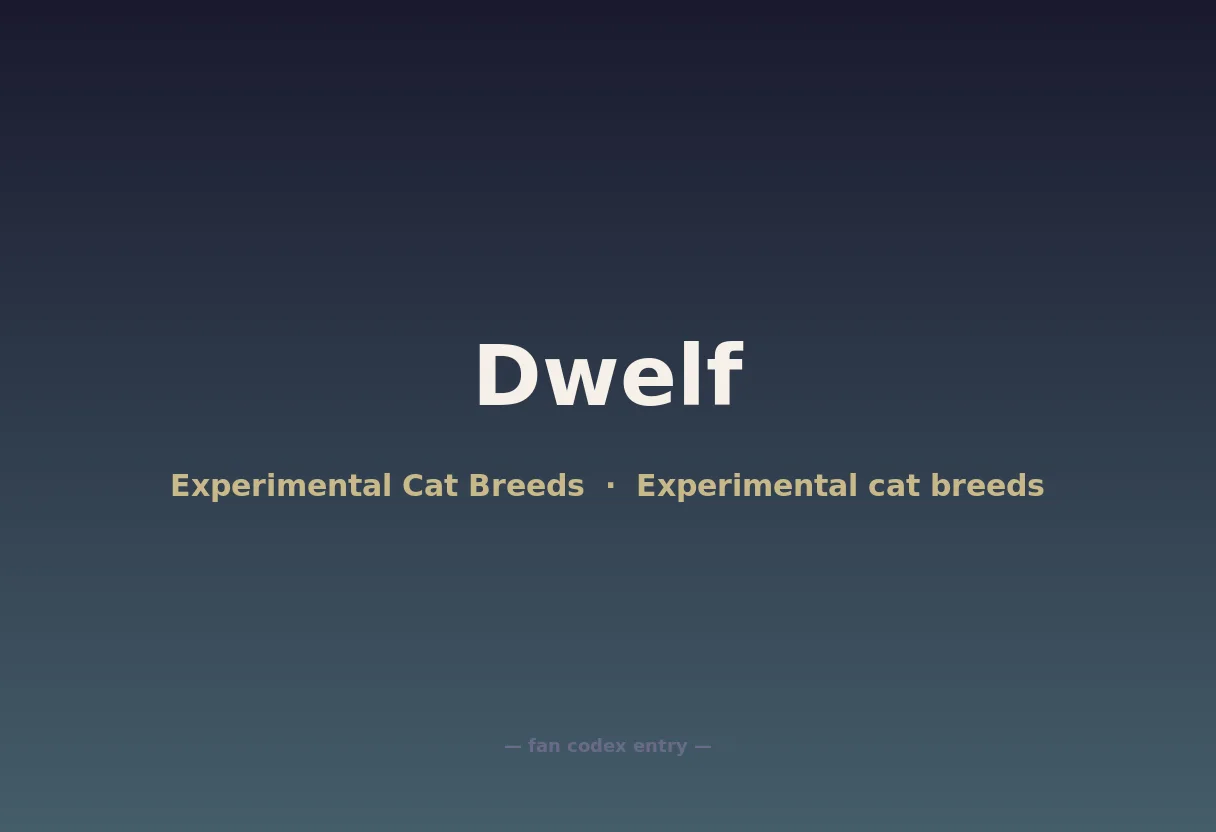 Dwelf

Experimental Cat Breeds · Experimental cat breeds

— fan codex entry —